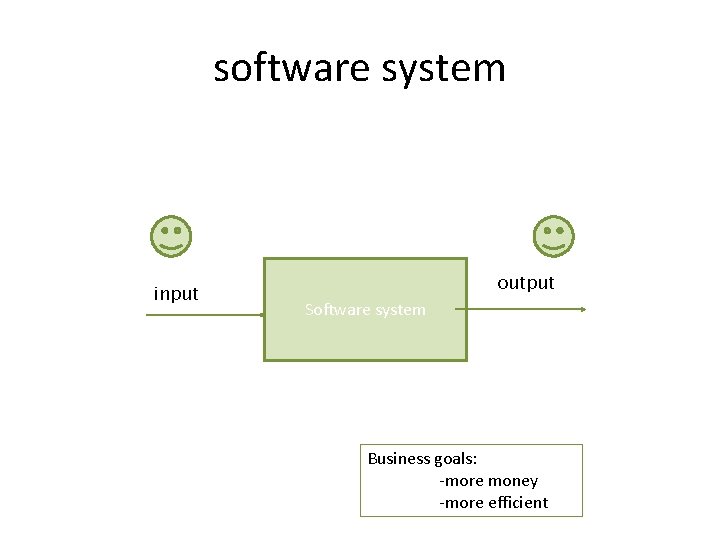 software system

input

Software system

output

Business goals:
-more money
-more efficient